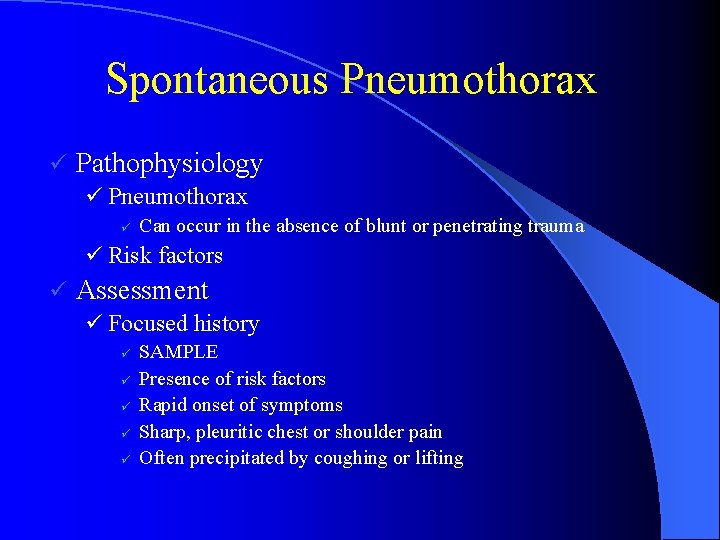 Spontaneous Pneumothorax

✓ Pathophysiology
✓ Pneumothorax
✓ Can occur in the absence of blunt or penetrating trauma
✓ Risk factors
✓ Assessment
✓ Focused history
✓ SAMPLE
✓ Presence of risk factors
✓ Rapid onset of symptoms
✓ Sharp, pleuritic chest or shoulder pain
✓ Often precipitated by coughing or lifting